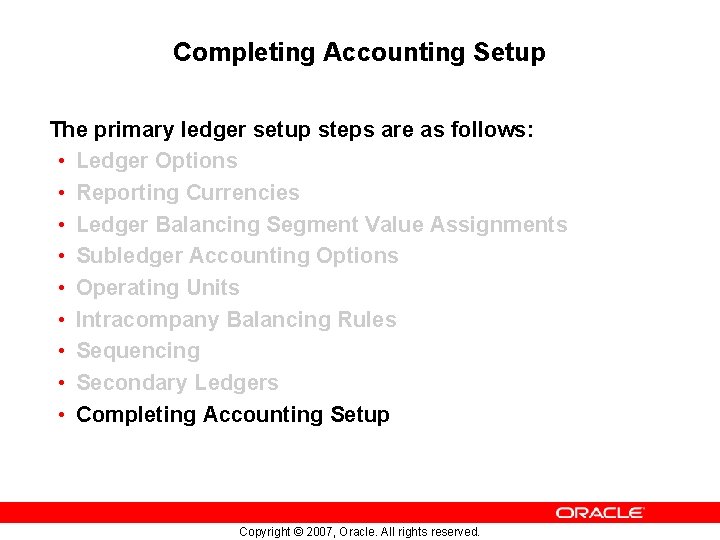 Completing Accounting Setup

The primary ledger setup steps are as follows:
• Ledger Options
• Reporting Currencies
• Ledger Balancing Segment Value Assignments
• Subledger Accounting Options
• Operating Units
• Intracompany Balancing Rules
• Sequencing
• Secondary Ledgers
• Completing Accounting Setup

ORACLE

Copyright © 2007, Oracle. All rights reserved.